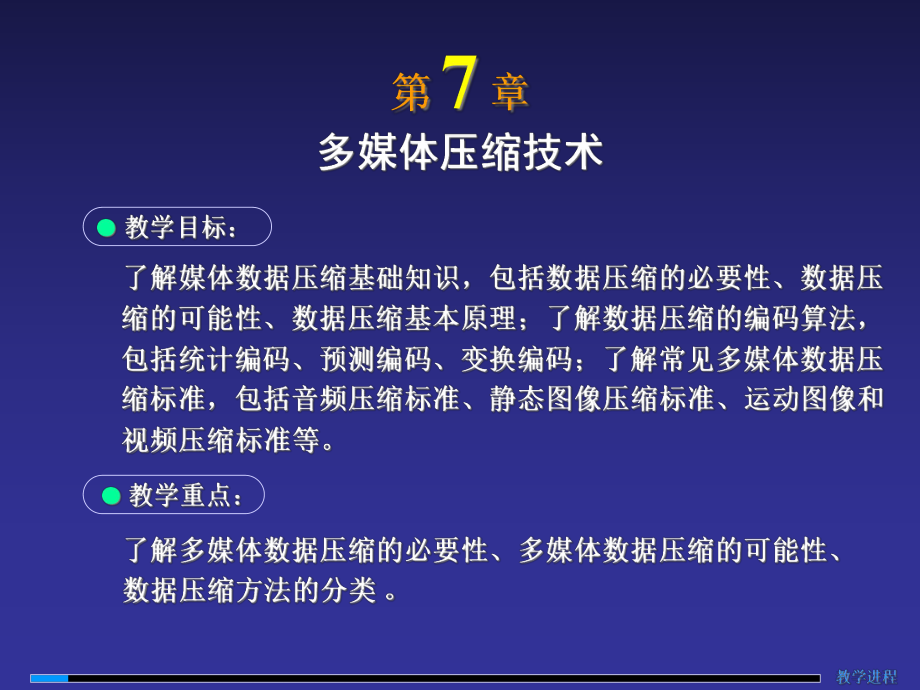 第 7 章
多媒体压缩技术

教学目标：

了解媒体数据压缩基础知识，包括数据压缩的必要性、数据压缩的可能性、数据压缩基本原理；了解数据压缩的编码算法，包括统计编码、预测编码、变换编码；了解常见多媒体数据压缩标准，包括音频压缩标准、静态图像压缩标准、运动图像和视频压缩标准等。

教学重点：

了解多媒体数据压缩的必要性、多媒体数据压缩的可能性、数据压缩方法的分类 。

教学进程